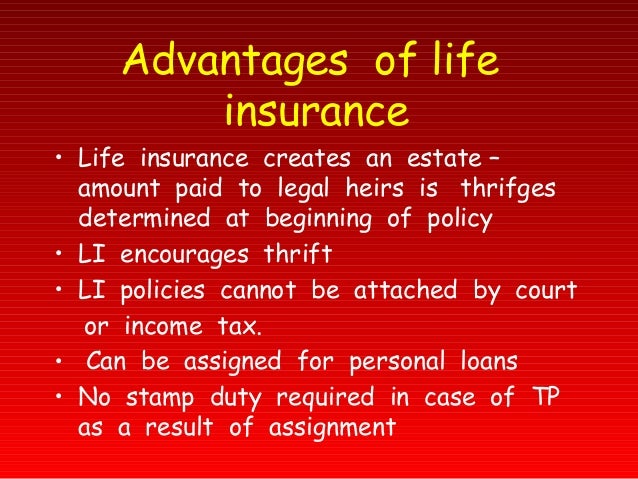 Advantages of life insurance

• Life insurance creates an estate – amount paid to legal heirs is thrifges determined at beginning of policy
• LI encourages thrift
• LI policies cannot be attached by court or income tax.
• Can be assigned for personal loans
• No stamp duty required in case of TP as a result of assignment